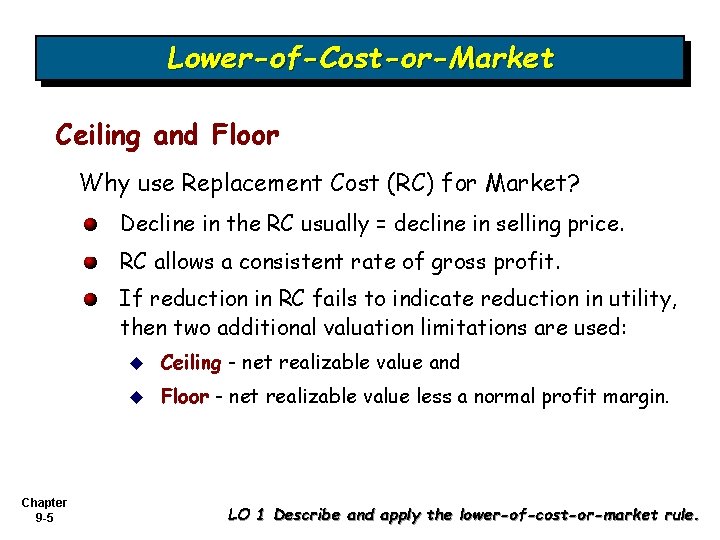 Lower-of-Cost-or-Market

Ceiling and Floor

Why use Replacement Cost (RC) for Market?

Decline in the RC usually = decline in selling price.

RC allows a consistent rate of gross profit.

If reduction in RC fails to indicate reduction in utility, then two additional valuation limitations are used:

Ceiling - net realizable value and

Floor - net realizable value less a normal profit margin.

Chapter 9-5

LO 1 Describe and apply the lower-of-cost-or-market rule.